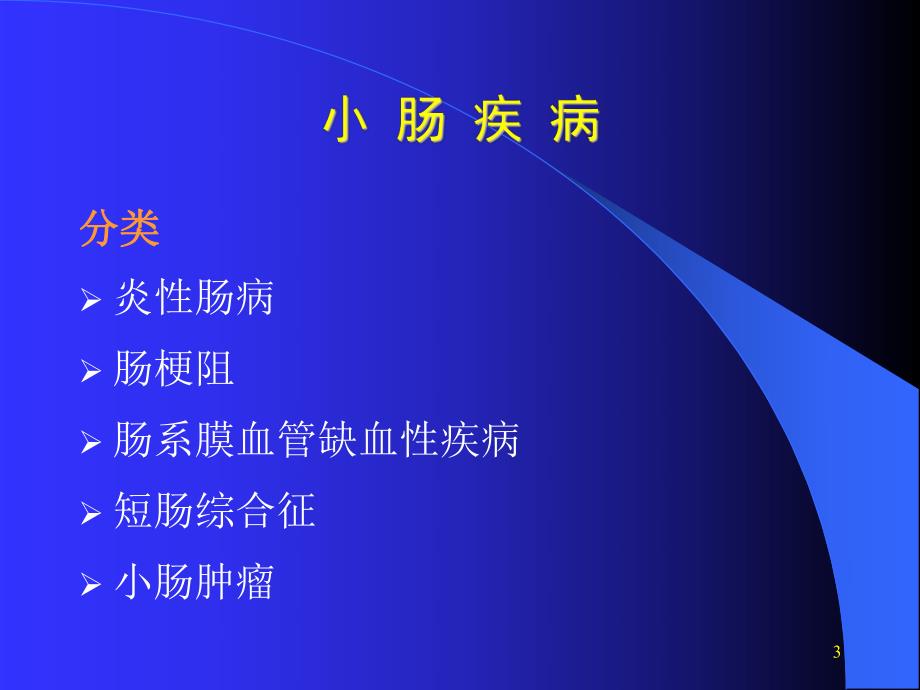 小 肠 疾 病

分类

➢ 炎性肠病

➢ 肠梗阻

➢ 肠系膜血管缺血性疾病

➢ 短肠综合征

➢ 小肠肿瘤

3